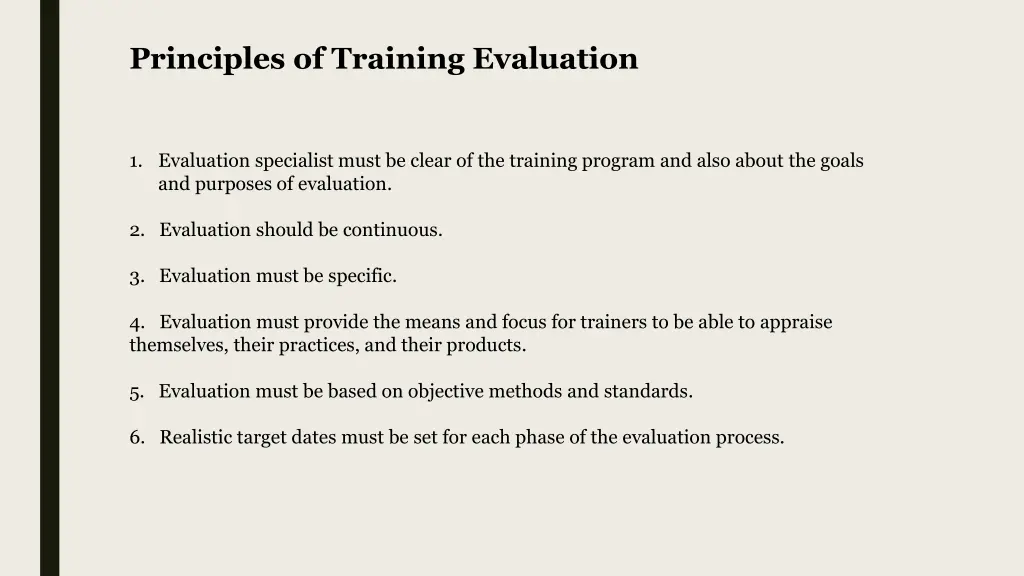 Principles of Training Evaluation

1. Evaluation specialist must be clear of the training program and also about the goals and purposes of evaluation.

2. Evaluation should be continuous.

3. Evaluation must be specific.

4. Evaluation must provide the means and focus for trainers to be able to appraise themselves, their practices, and their products.

5. Evaluation must be based on objective methods and standards.

6. Realistic target dates must be set for each phase of the evaluation process.